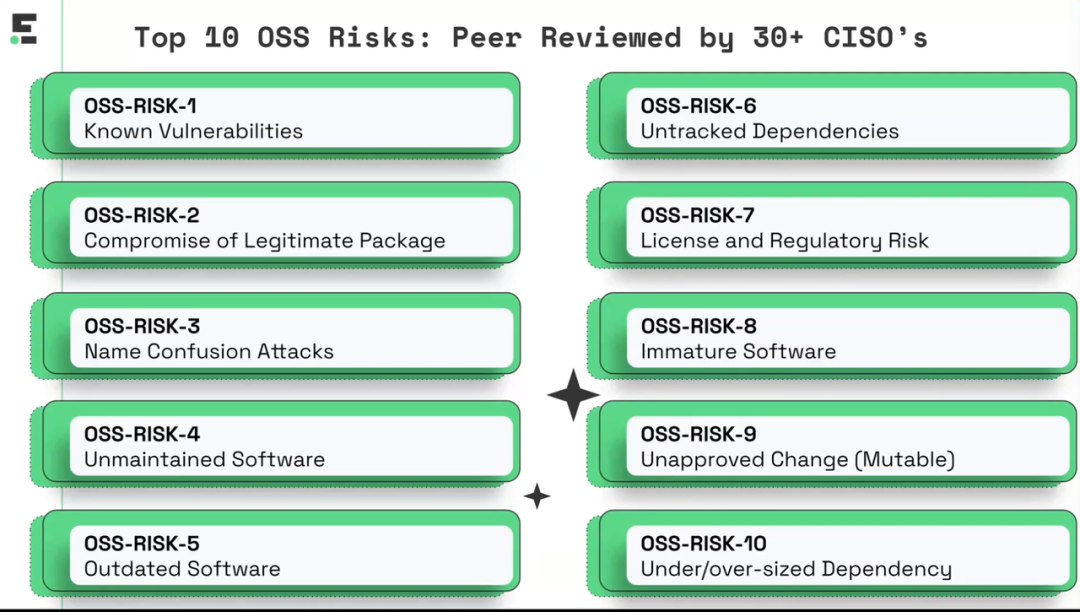 Top 10 OSS Risks: Peer Reviewed by 30+ CISO's

OSS-RISK-1
Known Vulnerabilities

OSS-RISK-2
Compromise of Legitimate Package

OSS-RISK-3
Name Confusion Attacks

OSS-RISK-4
Unmaintained Software

OSS-RISK-5
Outdated Software

OSS-RISK-6
Untracked Dependencies

OSS-RISK-7
License and Regulatory Risk

OSS-RISK-8
Immature Software

OSS-RISK-9
Unapproved Change (Mutable)

OSS-RISK-10
Under/over-sized Dependency